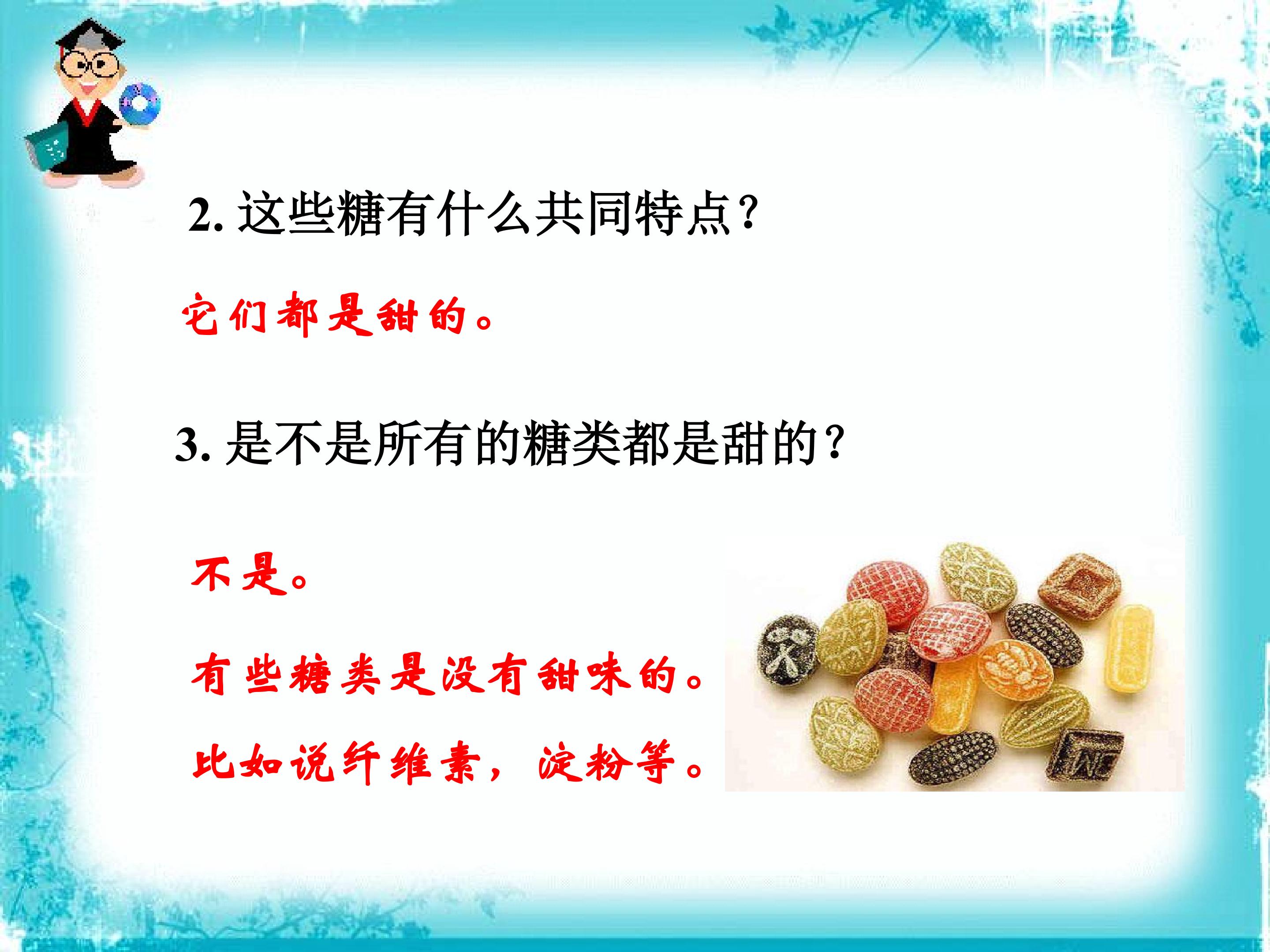 2. 这些糖有什么共同特点？

它们都是甜的。

3. 是不是所有的糖类都是甜的？

不是。

有些糖类是没有甜味的。

比如说纤维素，淀粉等。